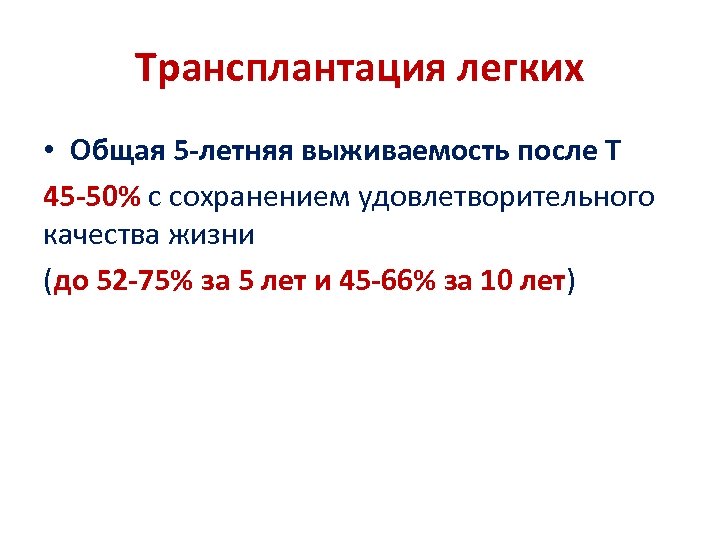 Трансплантация легких

• Общая 5-летняя выживаемость после Т 45-50% с сохранением удовлетворительного качества жизни

(до 52-75% за 5 лет и 45-66% за 10 лет)